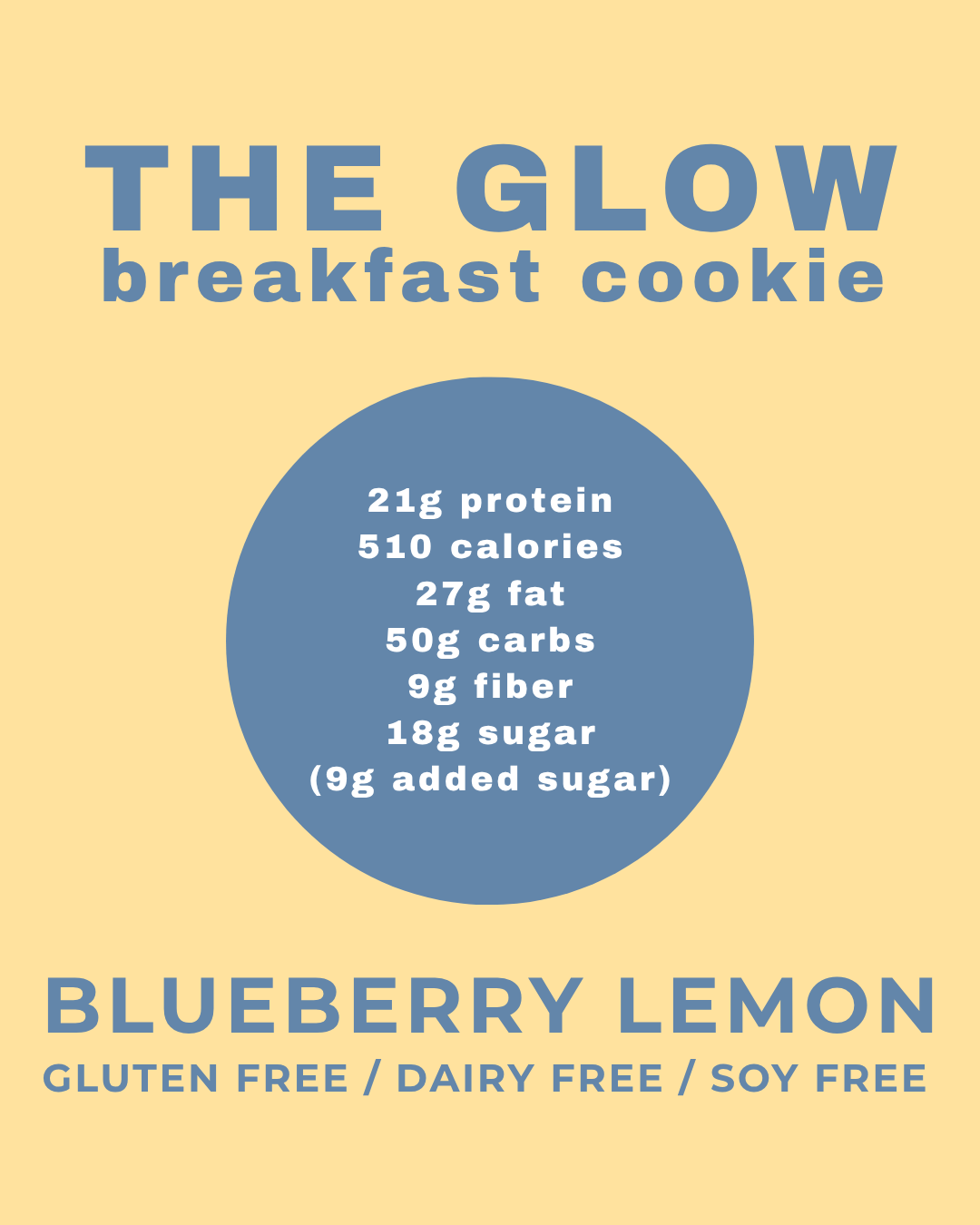 THE GLOW
breakfast cookie

21g protein
510 calories
27g fat
50g carbs
9g fiber
18g sugar
(9g added sugar)

BLUEBERRY LEMON
GLUTEN FREE / DAIRY FREE / SOY FREE